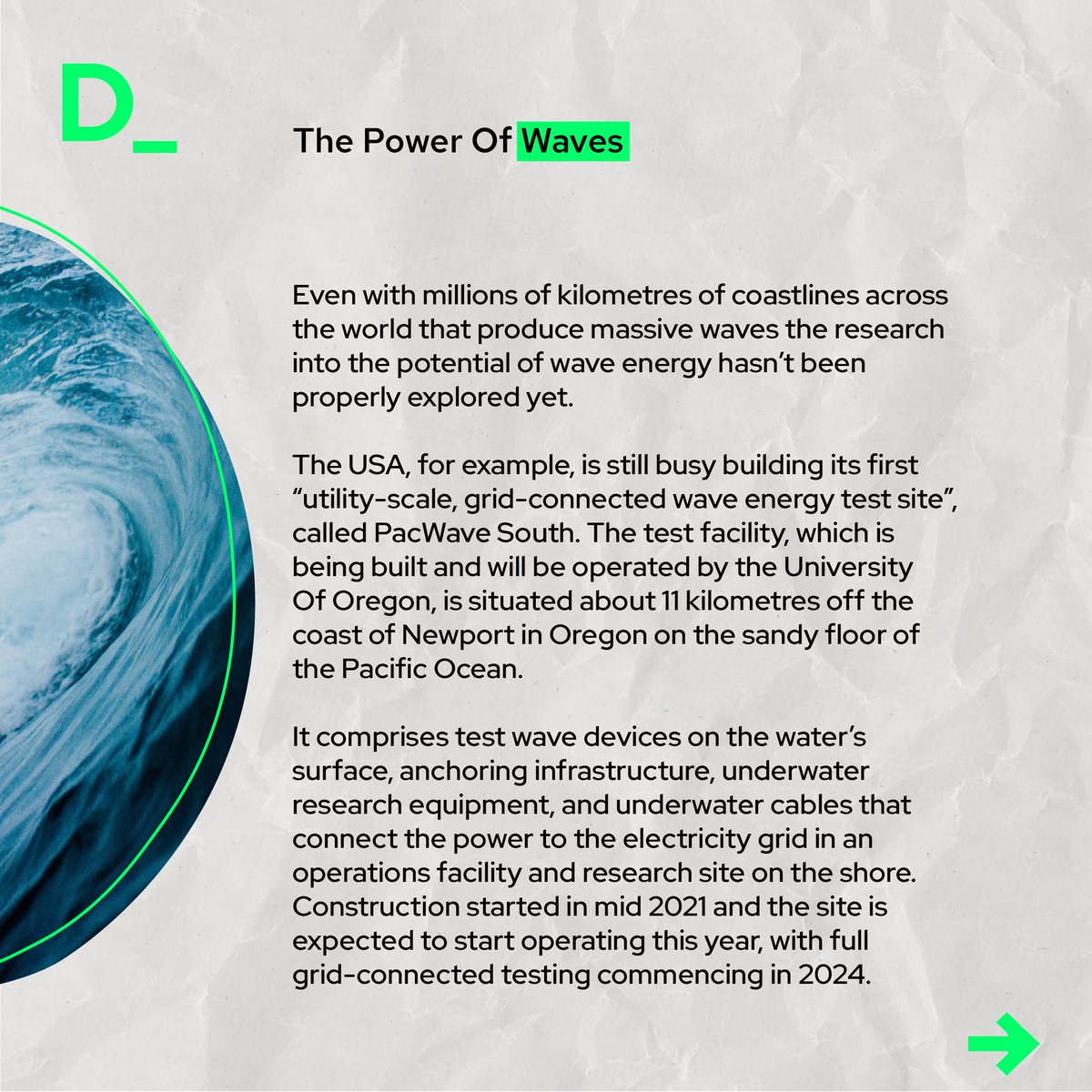 D_

The Power Of Waves

Even with millions of kilometres of coastlines across the world that produce massive waves the research into the potential of wave energy hasn't been properly explored yet.

The USA, for example, is still busy building its first "utility-scale, grid-connected wave energy test site", called PacWave South. The test facility, which is being built and will be operated by the University Of Oregon, is situated about 11 kilometres off the coast of Newport in Oregon on the sandy floor of the Pacific Ocean.

It comprises test wave devices on the water's surface, anchoring infrastructure, underwater research equipment, and underwater cables that connect the power to the electricity grid in an operations facility and research site on the shore. Construction started in mid 2021 and the site is expected to start operating this year, with full grid-connected testing commencing in 2024.